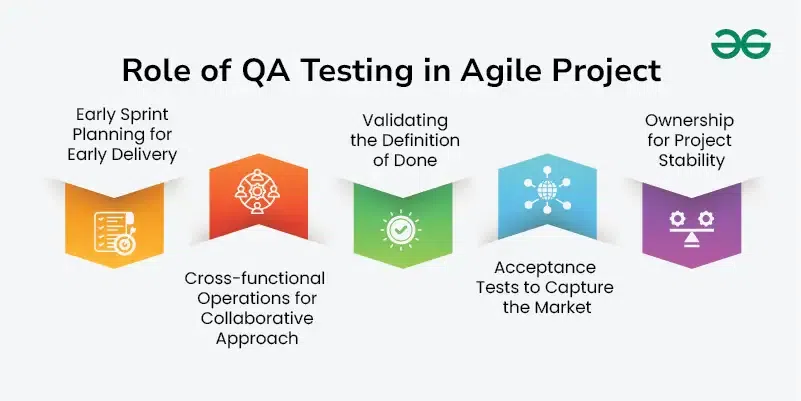 Role of QA Testing in Agile Project

Early Sprint Planning for Early Delivery

Cross-functional Operations for Collaborative Approach

Validating the Definition of Done

Acceptance Tests to Capture the Market

Ownership for Project Stability